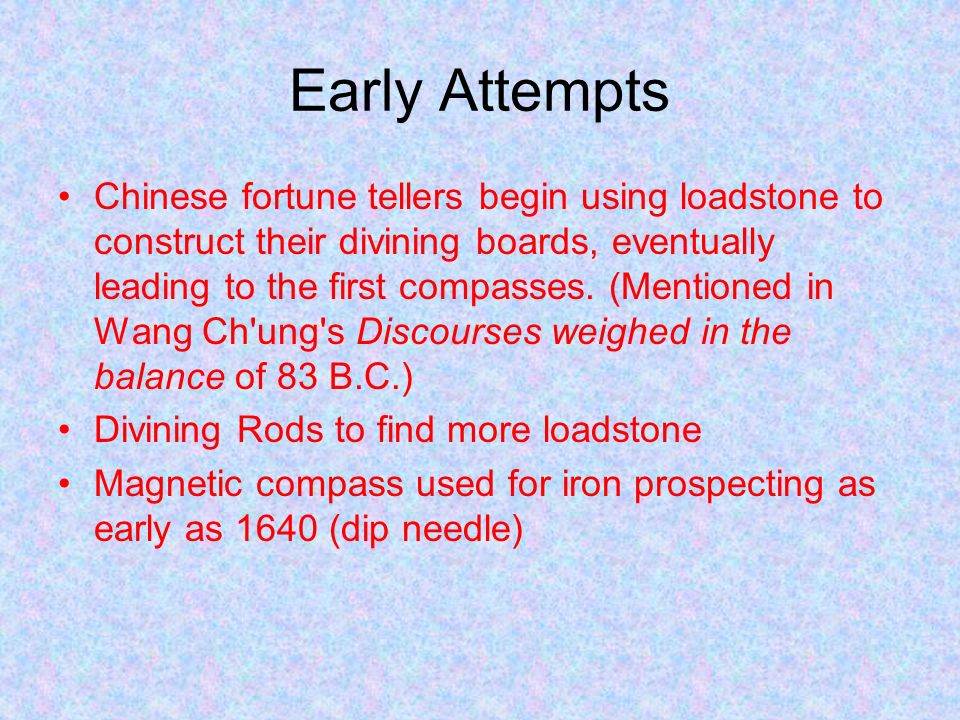 Early Attempts

• Chinese fortune tellers begin using loadstone to construct their divining boards, eventually leading to the first compasses. (Mentioned in Wang Ch'ung's Discourses weighed in the balance of 83 B.C.)

• Divining Rods to find more loadstone

• Magnetic compass used for iron prospecting as early as 1640 (dip needle)